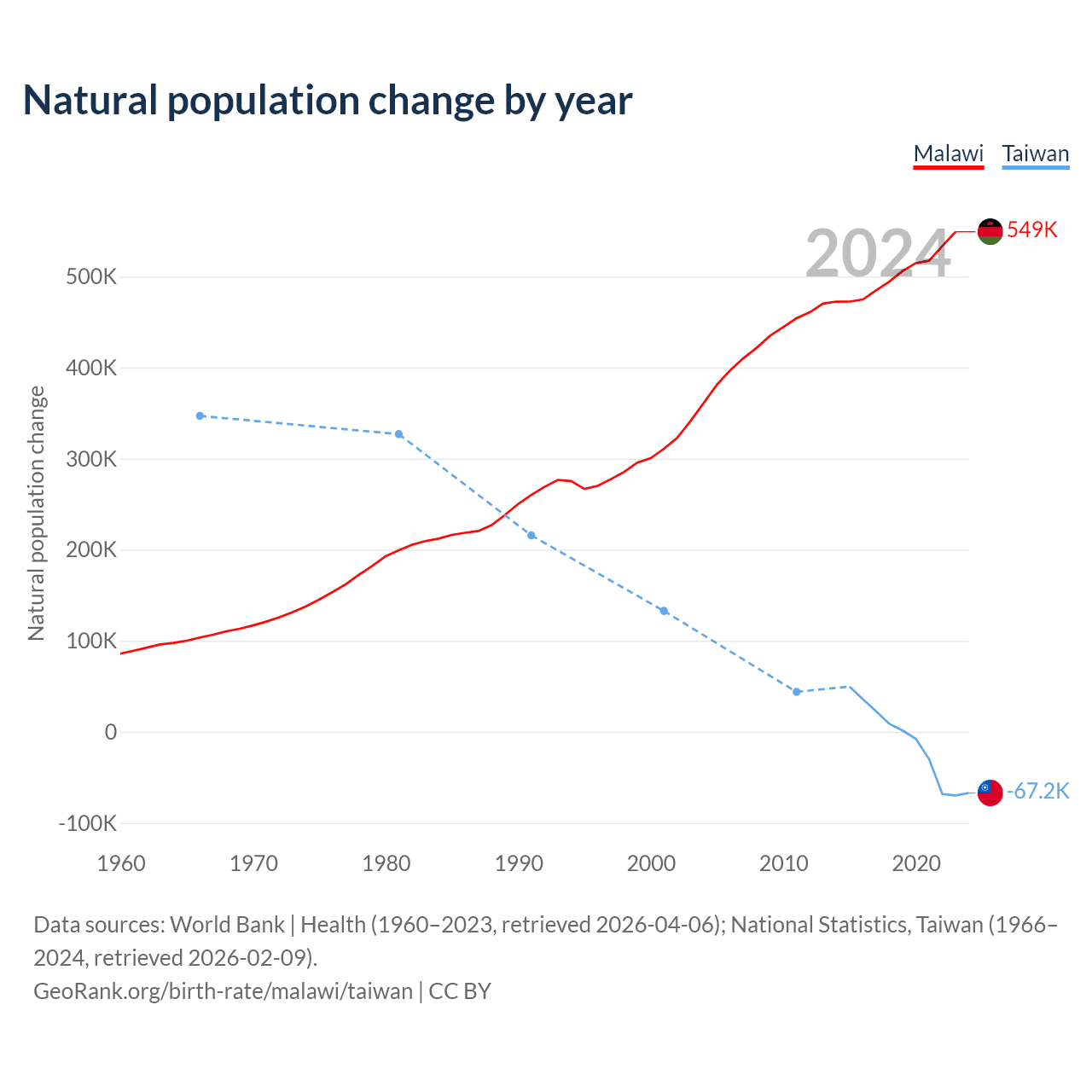 Natural population change by year

Malawi Taiwan

2024

549K

-67.2K

Natural population change

500K
400K
300K
200K
100K
0
-100K

1960 1970 1980 1990 2000 2010 2020

Data sources: World Bank | Health (1960–2023, retrieved 2026-04-06); National Statistics, Taiwan (1966–2024, retrieved 2026-02-09).
GeoRank.org/birth-rate/malawi/taiwan | CC BY